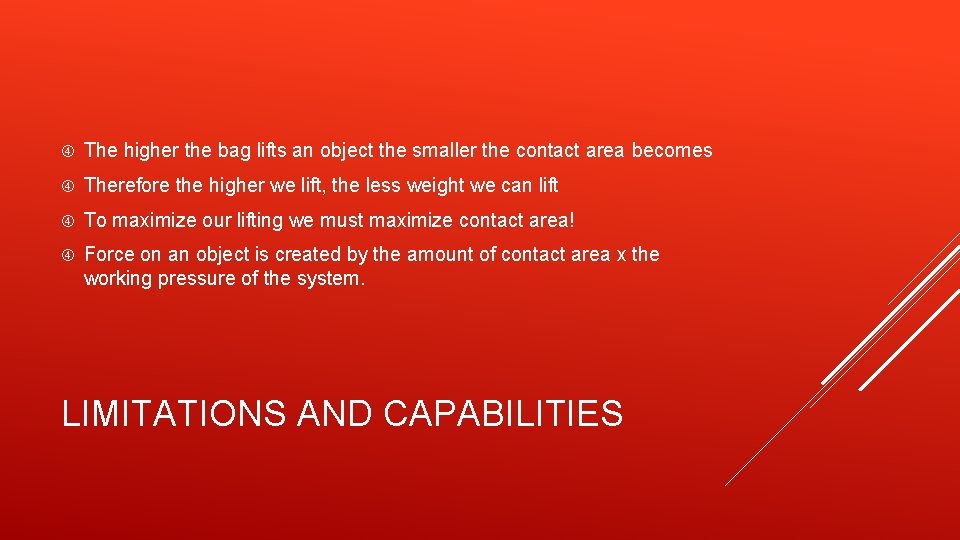 The higher the bag lifts an object the smaller the contact area becomes

Therefore the higher we lift, the less weight we can lift

To maximize our lifting we must maximize contact area!

Force on an object is created by the amount of contact area x the working pressure of the system.

LIMITATIONS AND CAPABILITIES